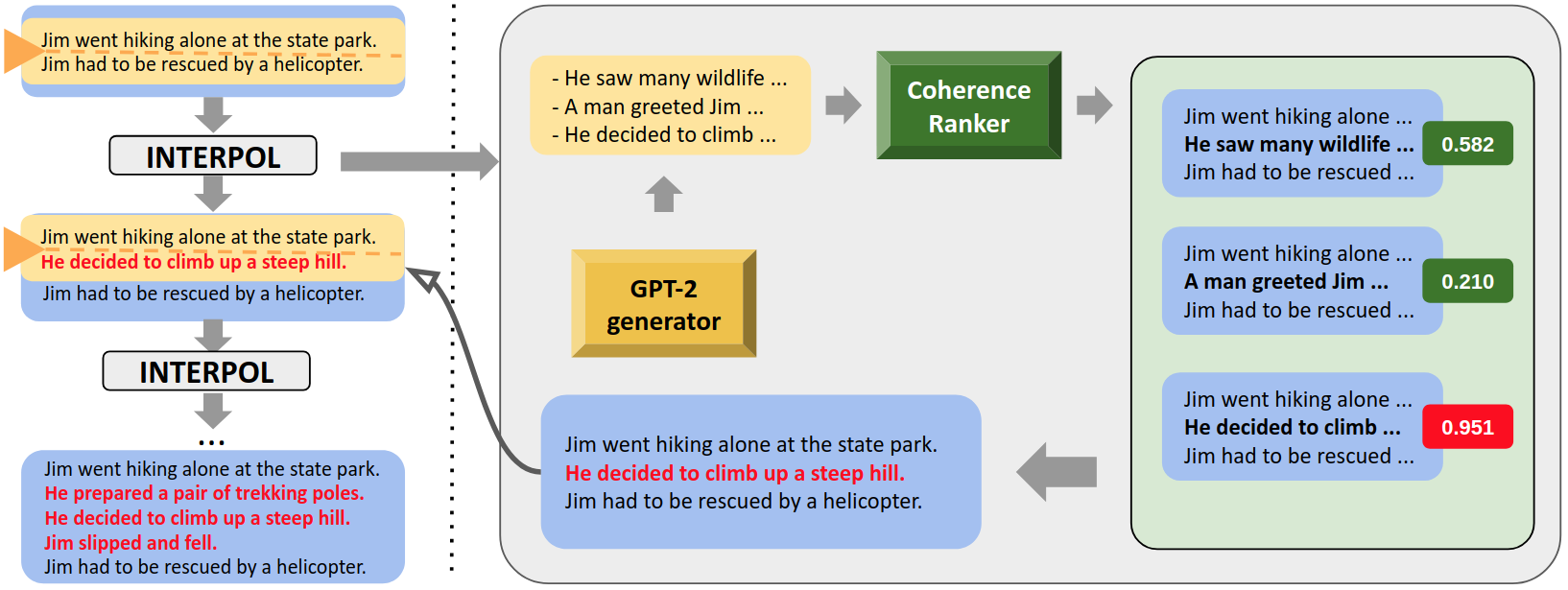 Jim went hiking alone at the state park.
Jim had to be rescued by a helicopter.

INTERPOL

Jim went hiking alone at the state park.
He decided to climb up a steep hill.
Jim had to be rescued by a helicopter.

INTERPOL

...

Jim went hiking alone at the state park.
He prepared a pair of trekking poles.
He decided to climb up a steep hill.
Jim slipped and fell.
Jim had to be rescued by a helicopter.

- He saw many wildlife ...
- A man greeted Jim ...
- He decided to climb ...

Coherence Ranker

GPT-2 generator

Jim went hiking alone ...
He saw many wildlife ...
Jim had to be rescued ...
0.582

Jim went hiking alone ...
A man greeted Jim ...
Jim had to be rescued ...
0.210

Jim went hiking alone ...
He decided to climb ...
Jim had to be rescued ...
0.951

Jim went hiking alone at the state park.
He decided to climb up a steep hill.
Jim had to be rescued by a helicopter.